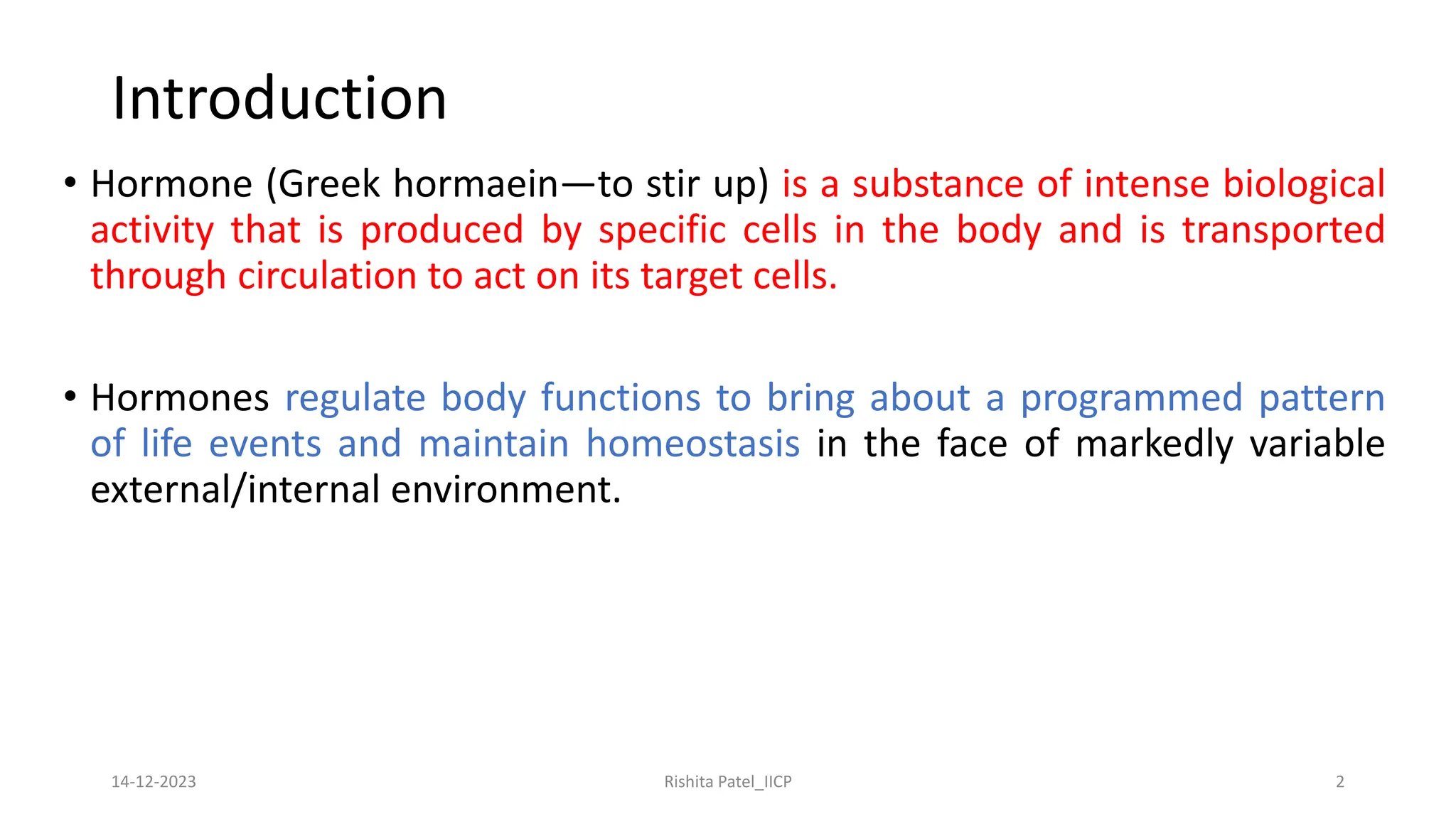 Introduction

• Hormone (Greek hormaein—to stir up) is a substance of intense biological activity that is produced by specific cells in the body and is transported through circulation to act on its target cells.

• Hormones regulate body functions to bring about a programmed pattern of life events and maintain homeostasis in the face of markedly variable external/internal environment.

14-12-2023

Rishita Patel_IICP

2